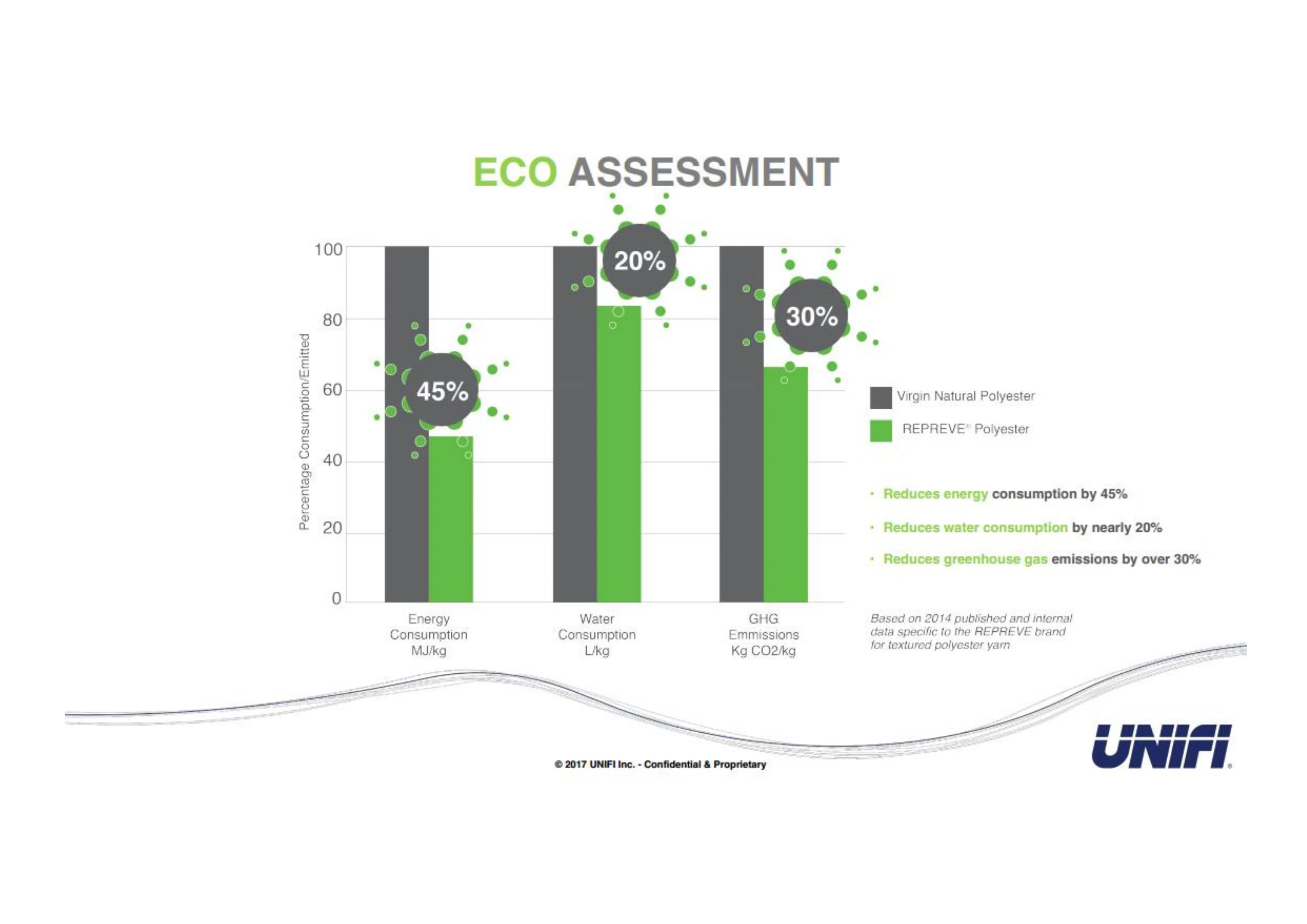 ECO ASSESSMENT

Percentage Consumption/Emitted

100
80
60
40
20
0

45%
20%
30%

Energy Consumption MJ/kg

Water Consumption L/kg

GHG Emmissions Kg CO2/kg

Virgin Natural Polyester

REPREVE® Polyester

· Reduces energy consumption by 45%

· Reduces water consumption by nearly 20%

· Reduces greenhouse gas emissions by over 30%

Based on 2014 published and internal data specific to the REPREVE brand for textured polyester yarn

© 2017 UNIFI Inc. - Confidential & Proprietary

UNIFI®